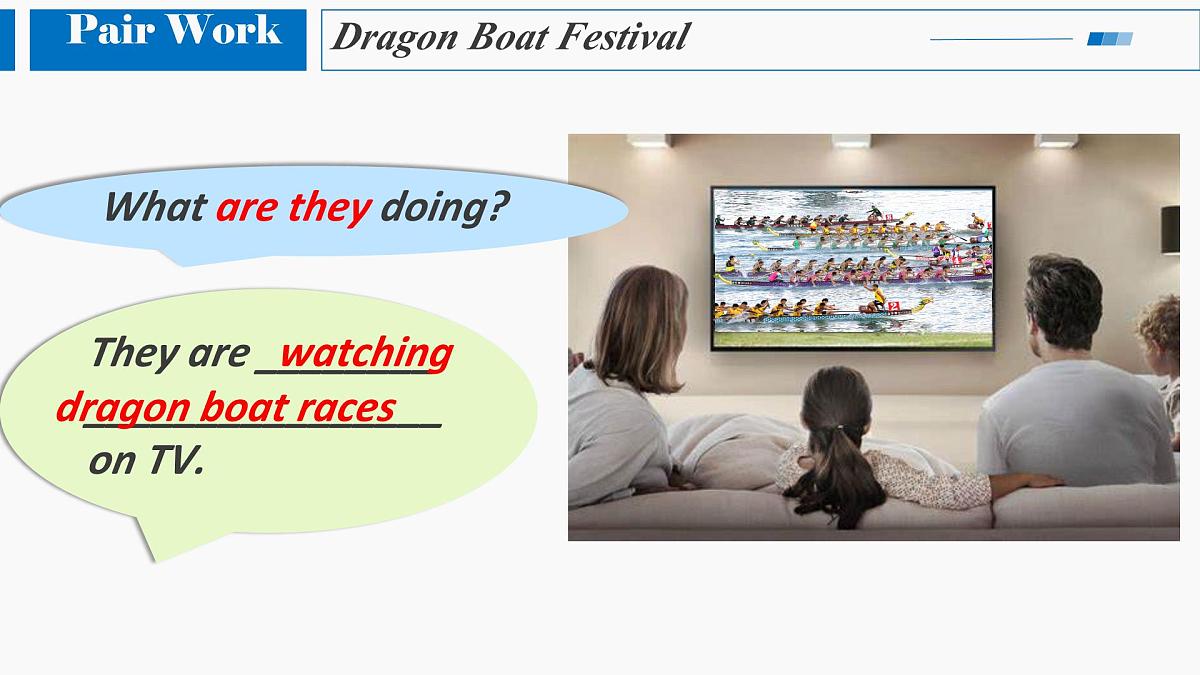 Pair Work

Dragon Boat Festival

What are they doing?

They are watching dragon boat races on TV.